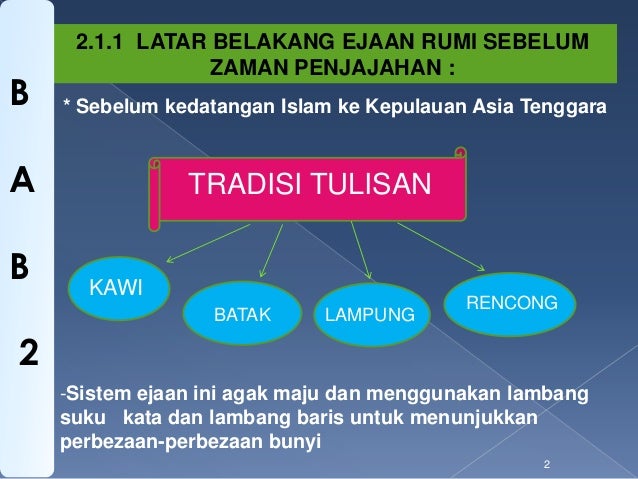 B

A

B

2

2.1.1 LATAR BELAKANG EJAAN RUMI SEBELUM ZAMAN PENJAJAHAN :

* Sebelum kedatangan Islam ke Kepulauan Asia Tenggara

TRADISI TULISAN

KAWI

BATAK

LAMPUNG

RENCONG

-Sistem ejaan ini agak maju dan menggunakan lambang suku kata dan lambang baris untuk menunjukkan perbezaan-perbezaan bunyi

2